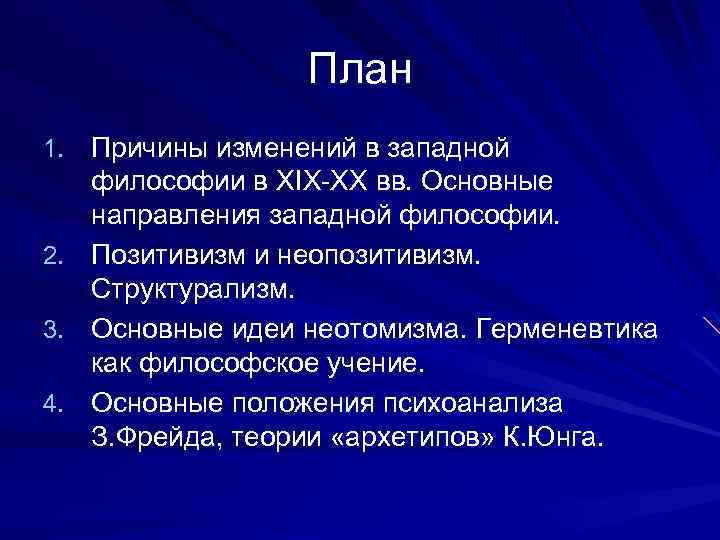 План

1. Причины изменений в западной философии в XIX-XX вв. Основные направления западной философии.
2. Позитивизм и неопозитивизм. Структурализм.
3. Основные идеи неотомизма. Герменевтика как философское учение.
4. Основные положения психоанализа З.Фрейда, теории «архетипов» К.Юнга.